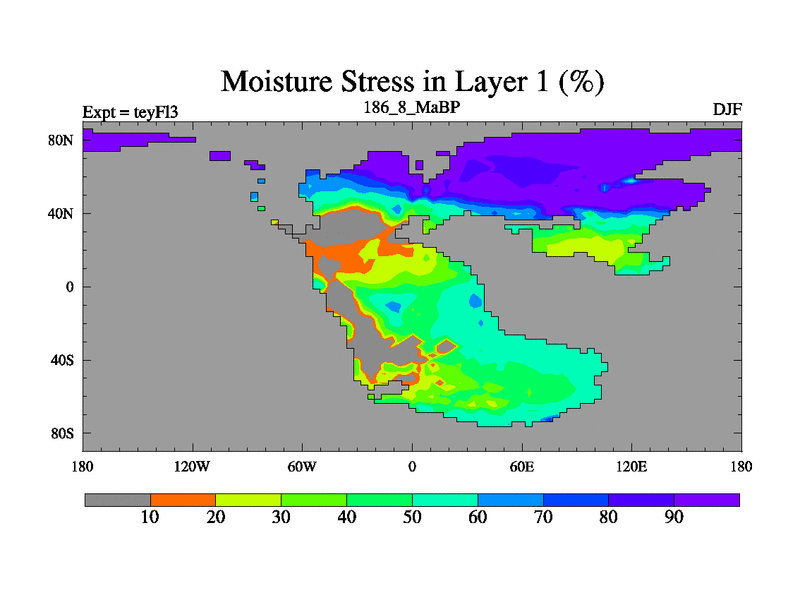 Moisture Stress in Layer 1 (%)

Expt = teyFl3
186_8_MaBP
DJF

80N
40N
0
40S
80S

180
120W
60W
0
60E
120E
180

10
20
30
40
50
60
70
80
90